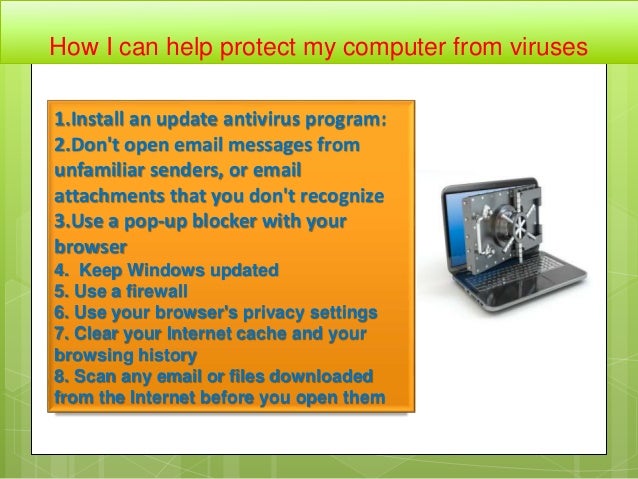 How I can help protect my computer from viruses

1.Install an update antivirus program:
2.Don't open email messages from unfamiliar senders, or email attachments that you don't recognize
3.Use a pop-up blocker with your browser
4. Keep Windows updated
5. Use a firewall
6. Use your browser's privacy settings
7. Clear your Internet cache and your browsing history
8. Scan any email or files downloaded from the Internet before you open them